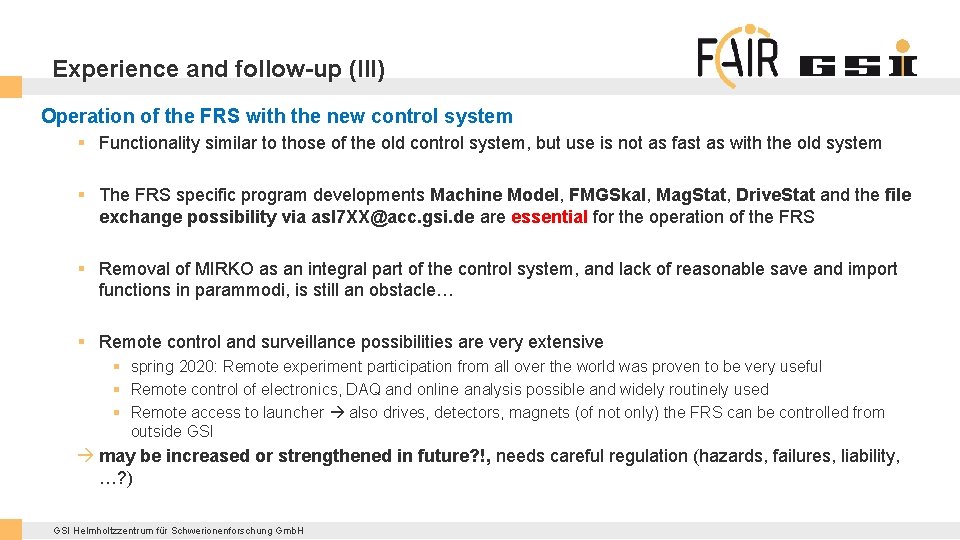 Experience and follow-up (III)

FAIR GSI

Operation of the FRS with the new control system

▪ Functionality similar to those of the old control system, but use is not as fast as with the old system

▪ The FRS specific program developments Machine Model, FMGSkal, MagStat, DriveStat and the file exchange possibility via asl7XX@acc.gsi.de are essential for the operation of the FRS

▪ Removal of MIRKO as an integral part of the control system, and lack of reasonable save and import functions in parammodi, is still an obstacle…

▪ Remote control and surveillance possibilities are very extensive
▪ spring 2020: Remote experiment participation from all over the world was proven to be very useful
▪ Remote control of electronics, DAQ and online analysis possible and widely routinely used
▪ Remote access to launcher → also drives, detectors, magnets (of not only) the FRS can be controlled from outside GSI

→ may be increased or strengthened in future?!, needs careful regulation (hazards, failures, liability, …?)

GSI Helmholtzzentrum für Schwerionenforschung GmbH